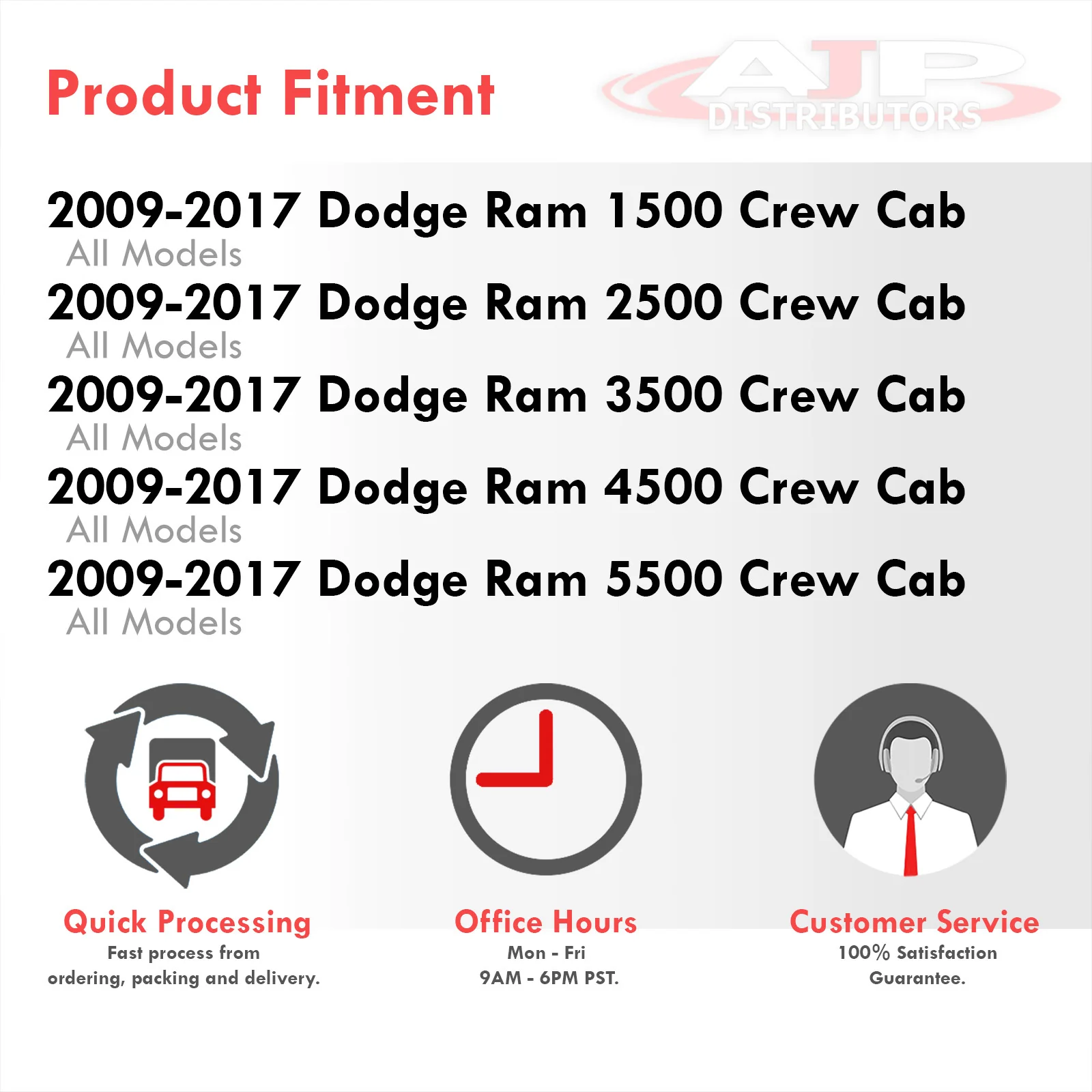 Product Fitment

AJP DISTRIBUTORS

2009-2017 Dodge Ram 1500 Crew Cab
All Models
2009-2017 Dodge Ram 2500 Crew Cab
All Models
2009-2017 Dodge Ram 3500 Crew Cab
All Models
2009-2017 Dodge Ram 4500 Crew Cab
All Models
2009-2017 Dodge Ram 5500 Crew Cab
All Models

Quick Processing
Fast process from ordering, packing and delivery.

Office Hours
Mon - Fri
9AM - 6PM PST.

Customer Service
100% Satisfaction Guarantee.